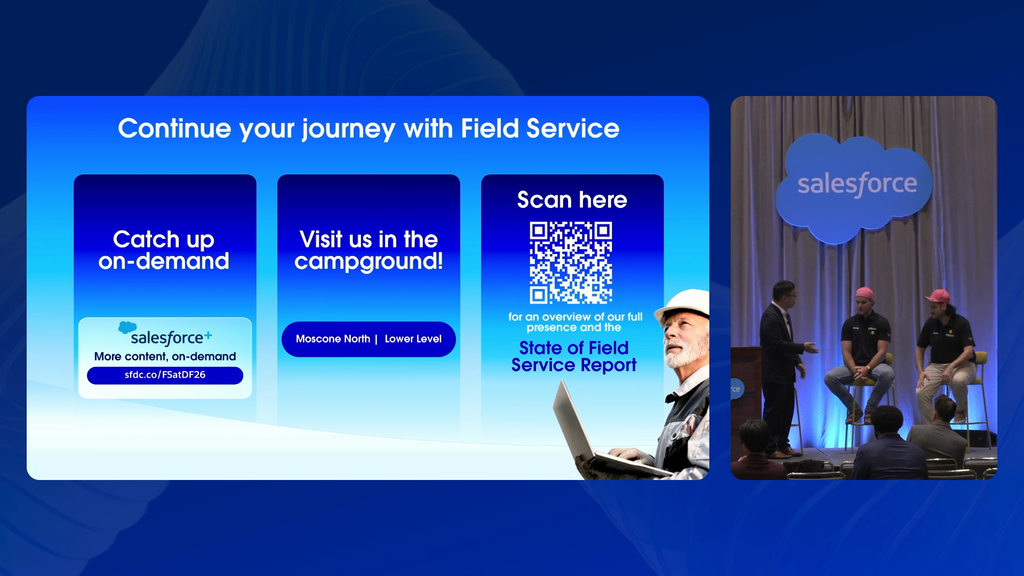 Continue your journey with Field Service

Catch up on-demand

salesforce+
More content, on-demand
sfdc.co/FSatDF26

Visit us in the campground!

Moscone North | Lower Level

Scan here

for an overview of our full presence and the

State of Field Service Report

salesforce